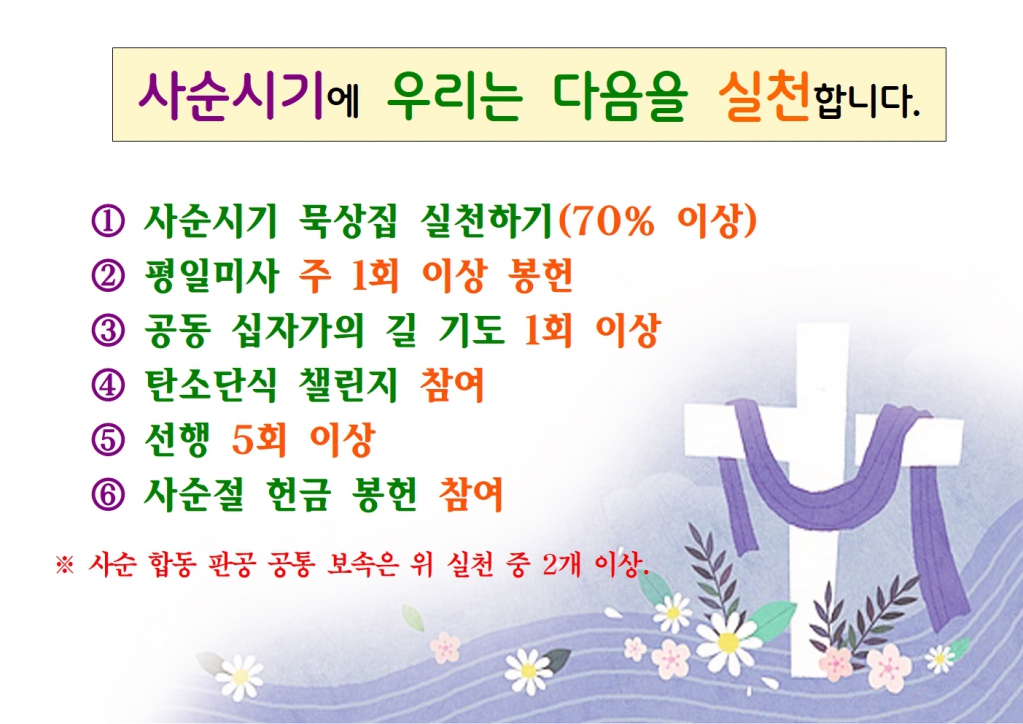 사순시기에 우리는 다음을 실천합니다.

① 사순시기 묵상집 실천하기(70% 이상)
② 평일미사 주 1회 이상 봉헌
③ 공동 십자가의 길 기도 1회 이상
④ 탄소단식 챌린지 참여
⑤ 선행 5회 이상
⑥ 사순절 헌금 봉헌 참여

※ 사순 합동 판공 공통 보속은 위 실천 중 2개 이상.